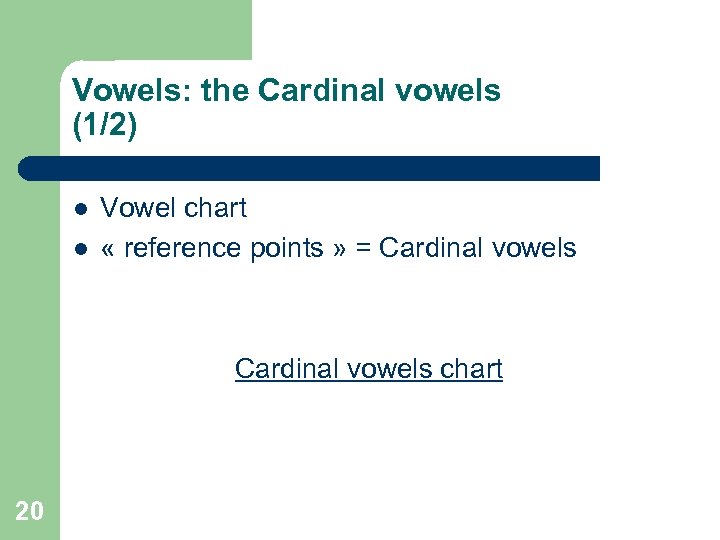 Vowels: the Cardinal vowels (1/2)

- Vowel chart
- « reference points » = Cardinal vowels

Cardinal vowels chart

20